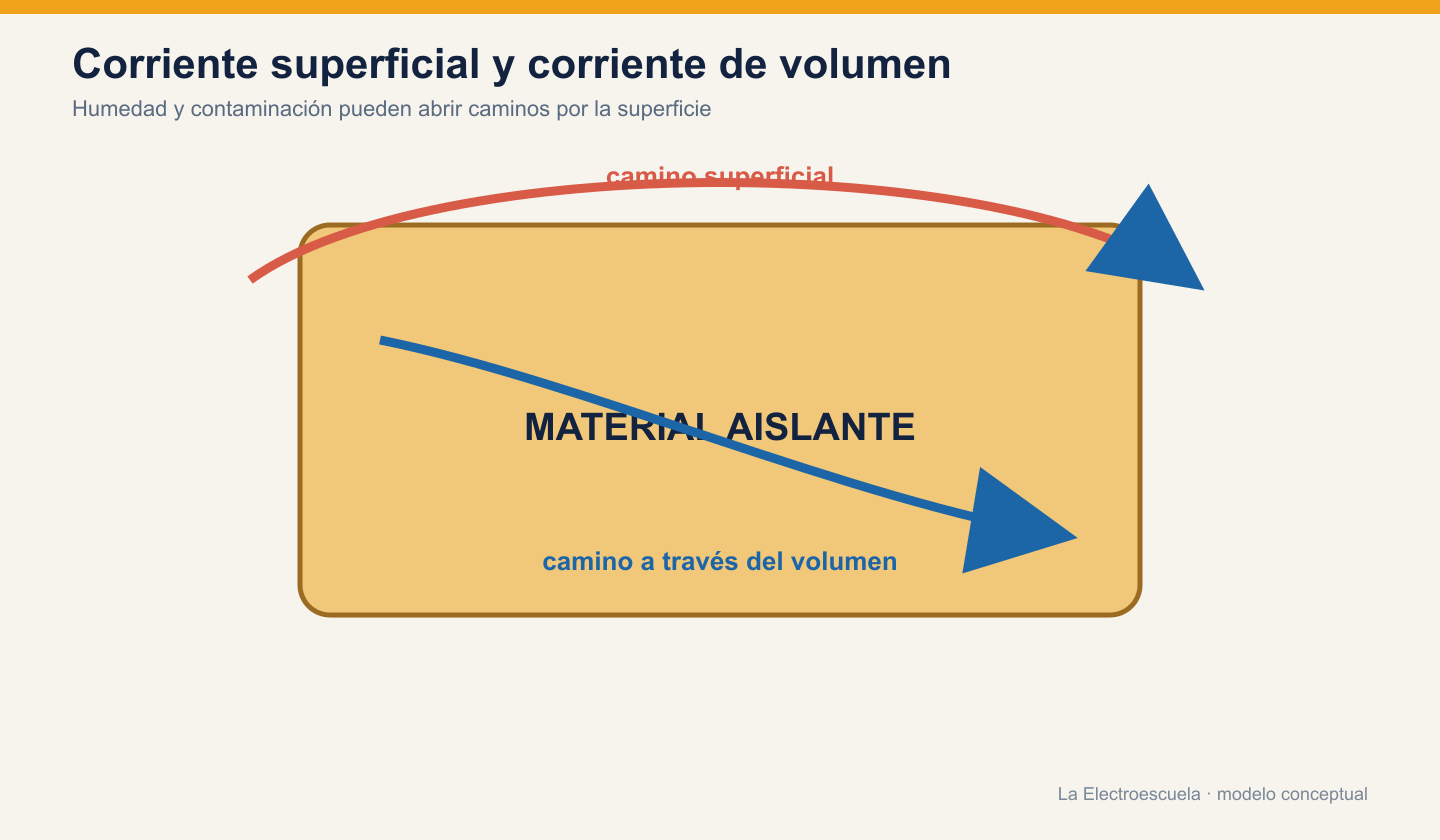 Corriente superficial y corriente de volumen

Humedad y contaminación pueden abrir caminos por la superficie

camino superficial

MATERIAL AISLANTE

camino a través del volumen

La Electroescuela · modelo conceptual